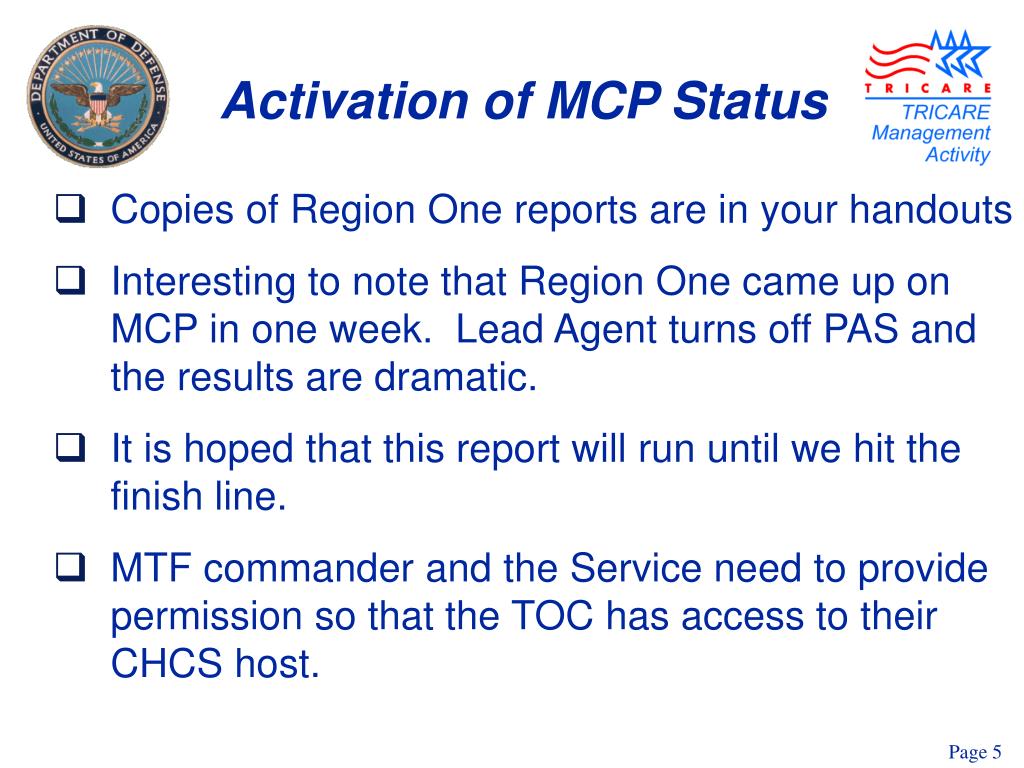 DEPARTMENT OF DEFENSE
UNITED STATES OF AMERICA

Activation of MCP Status

TRICARE
TRICARE Management Activity

❑ Copies of Region One reports are in your handouts

❑ Interesting to note that Region One came up on MCP in one week. Lead Agent turns off PAS and the results are dramatic.

❑ It is hoped that this report will run until we hit the finish line.

❑ MTF commander and the Service need to provide permission so that the TOC has access to their CHCS host.

Page 5